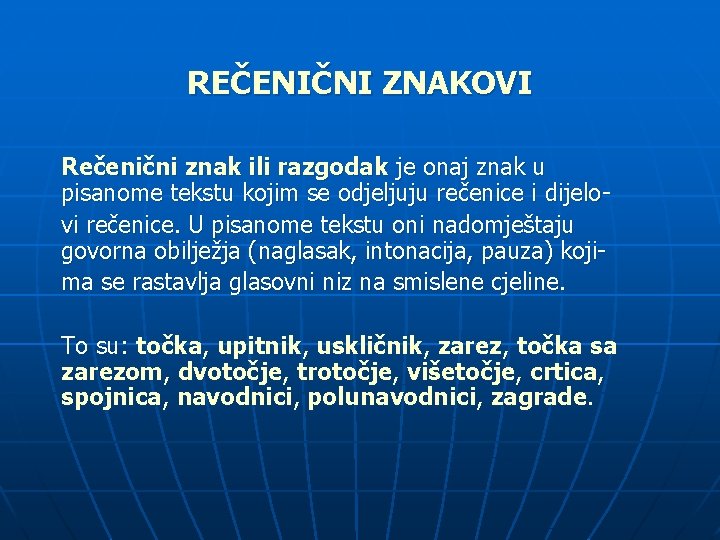 REČENIČNI ZNAKOVI

Rečenični znak ili razgodak je onaj znak u pisanome tekstu kojim se odjeljuju rečenice i dijelovi rečenice. U pisanome tekstu oni nadomještaju govorna obilježja (naglasak, intonacija, pauza) kojima se rastavlja glasovni niz na smislene cjeline.

To su: točka, upitnik, uskličnik, zarez, točka sa zarezom, dvotočje, trotočje, višetočje, crtica, spojnica, navodnici, polunavodnici, zagrade.